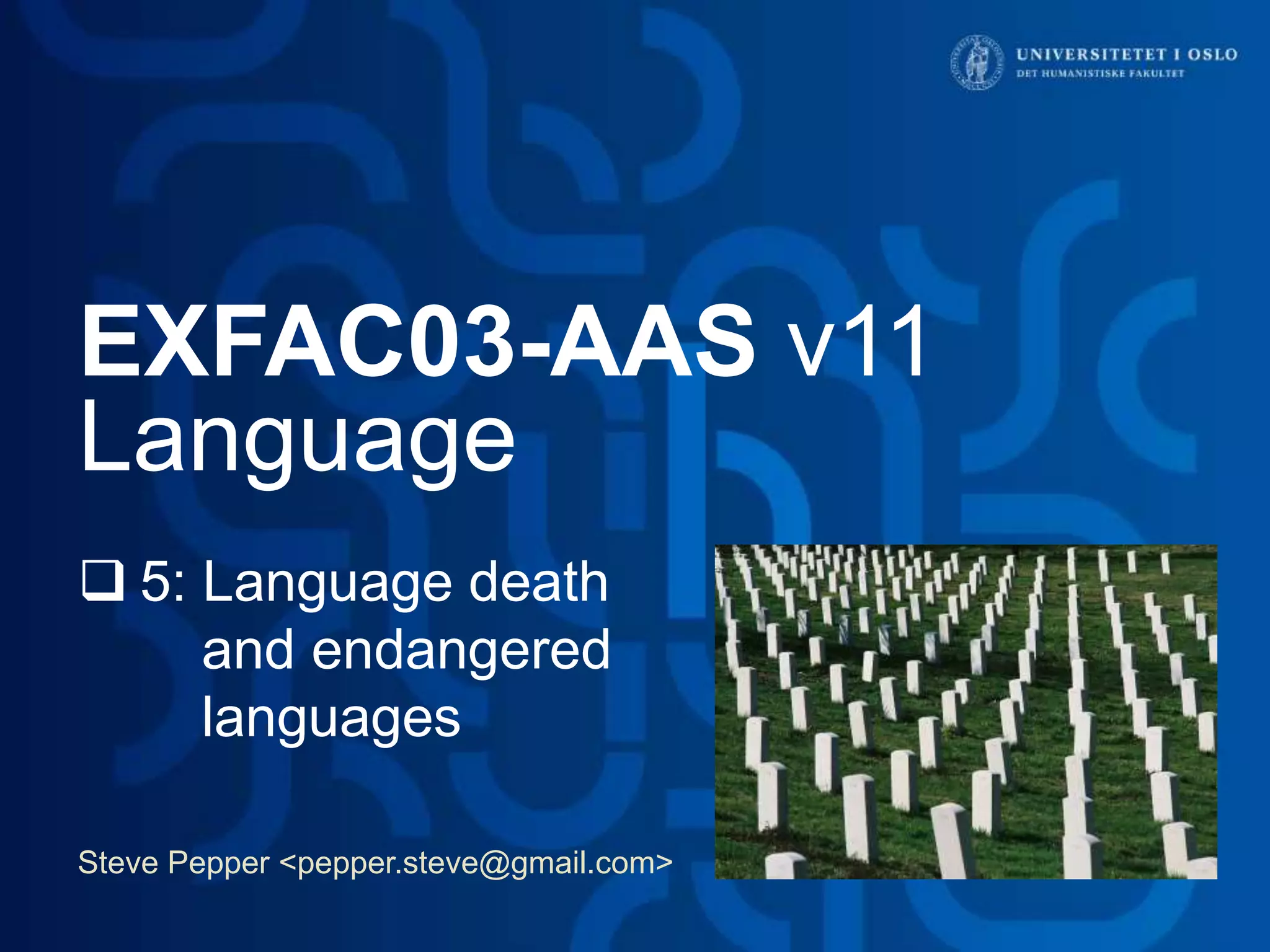 UNIVERSITETET I OSLO
DET HUMANISTISKE FAKULTET

EXFAC03-AAS v11
Language

❑ 5: Language death and endangered languages

Steve Pepper <pepper.steve@gmail.com>